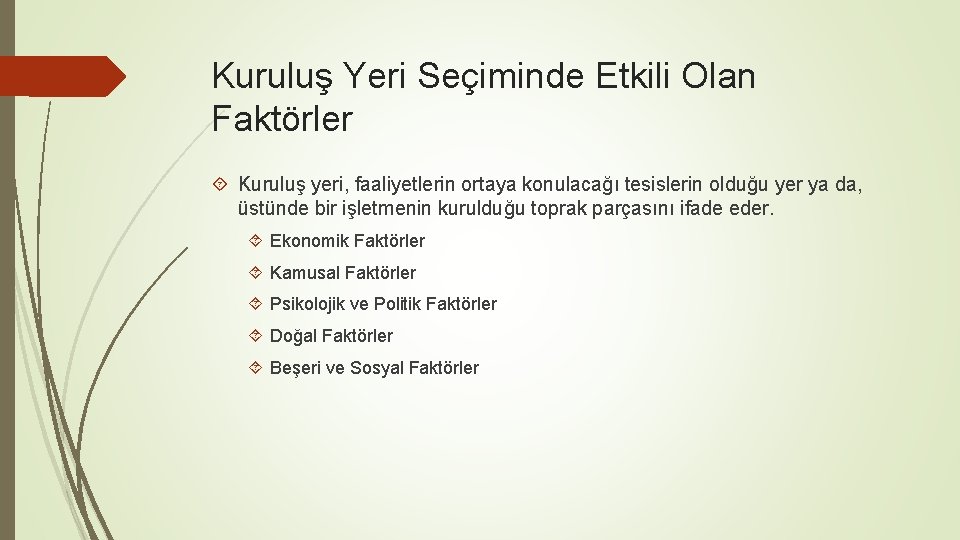 Kuruluş Yeri Seçiminde Etkili Olan Faktörler

Kuruluş yeri, faaliyetlerin ortaya konulacağı tesislerin olduğu yer ya da, üstünde bir işletmenin kurulduğu toprak parçasını ifade eder.

Ekonomik Faktörler

Kamusal Faktörler

Psikolojik ve Politik Faktörler

Doğal Faktörler

Beşeri ve Sosyal Faktörler